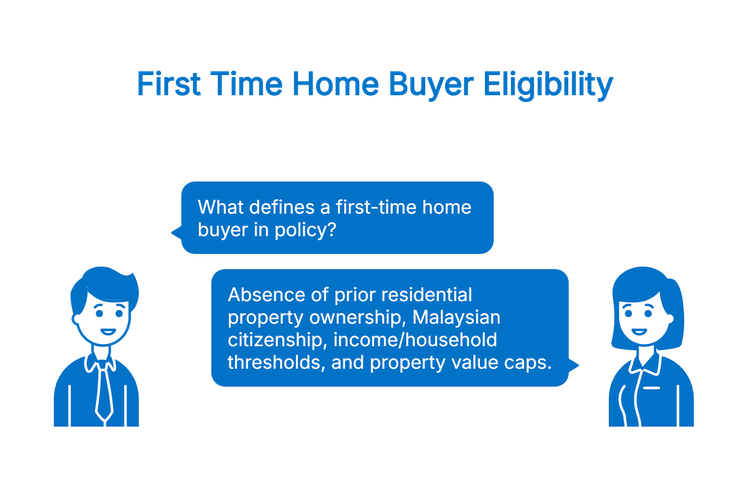 First Time Home Buyer Eligibility

What defines a first-time home buyer in policy?

Absence of prior residential property ownership, Malaysian citizenship, income/household thresholds, and property value caps.